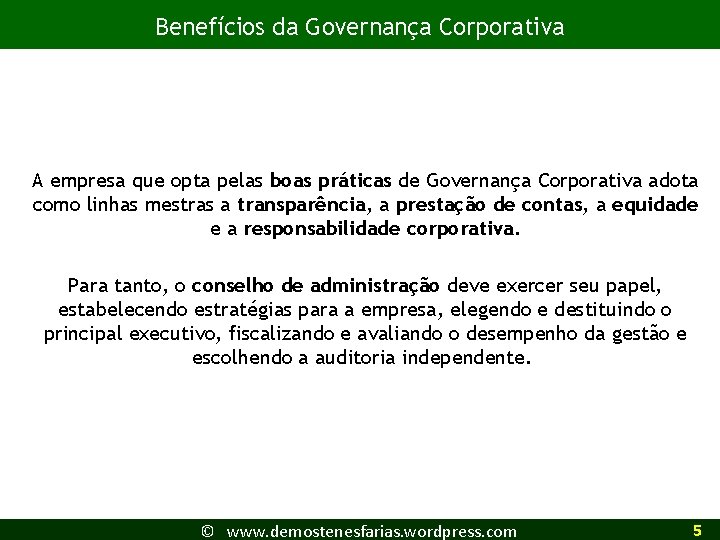 Benefícios da Governança Corporativa

A empresa que opta pelas boas práticas de Governança Corporativa adota como linhas mestras a transparência, a prestação de contas, a equidade e a responsabilidade corporativa.

Para tanto, o conselho de administração deve exercer seu papel, estabelecendo estratégias para a empresa, elegendo e destituindo o principal executivo, fiscalizando e avaliando o desempenho da gestão e escolhendo a auditoria independente.

© www.demostenesfarias.wordpress.com

5